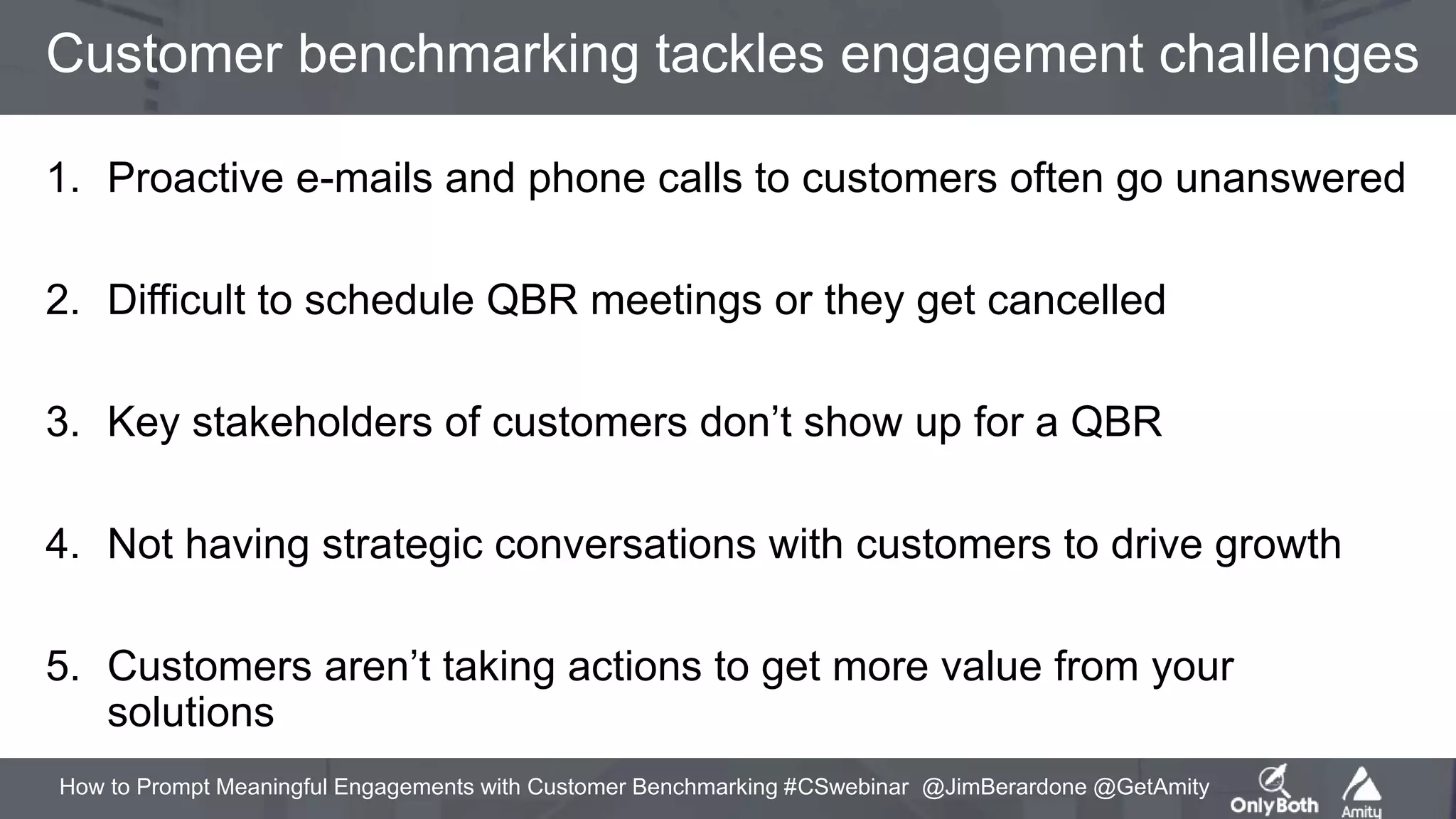 Customer benchmarking tackles engagement challenges

1. Proactive e-mails and phone calls to customers often go unanswered

2. Difficult to schedule QBR meetings or they get cancelled

3. Key stakeholders of customers don’t show up for a QBR

4. Not having strategic conversations with customers to drive growth

5. Customers aren’t taking actions to get more value from your solutions

How to Prompt Meaningful Engagements with Customer Benchmarking #CSwebinar @JimBerardone @GetAmity

OnlyBoth

Amity